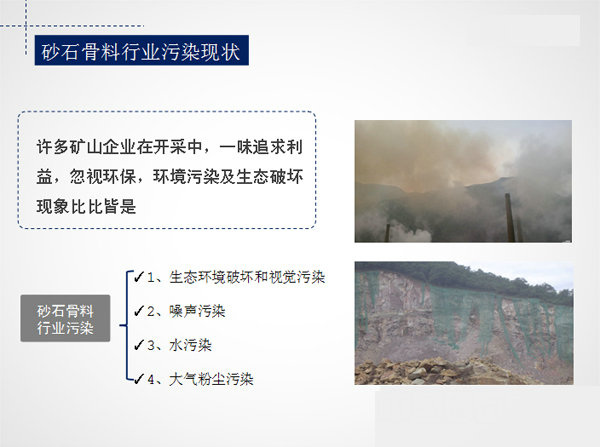 砂石骨料行业污染现状

许多矿山企业在开采中，一味追求利益，忽视环保，环境污染及生态破坏现象比比皆是

砂石骨料行业污染

✓1、生态环境破坏和视觉污染

✓2、噪声污染

✓3、水污染

✓4、大气粉尘污染